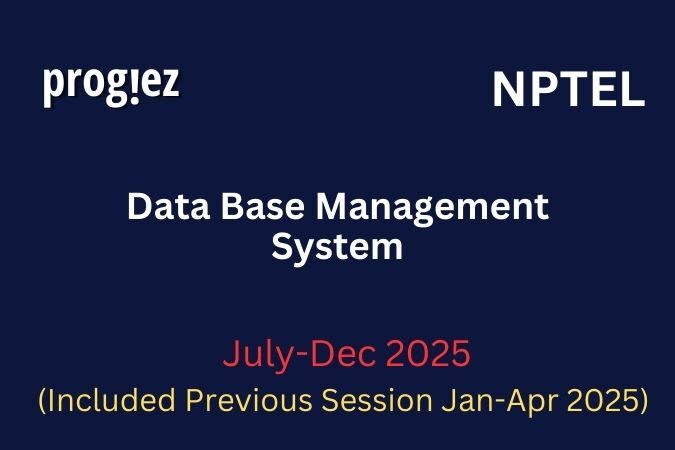 prog!ez

NPTEL

Data Base Management System

July-Dec 2025

(Included Previous Session Jan-Apr 2025)